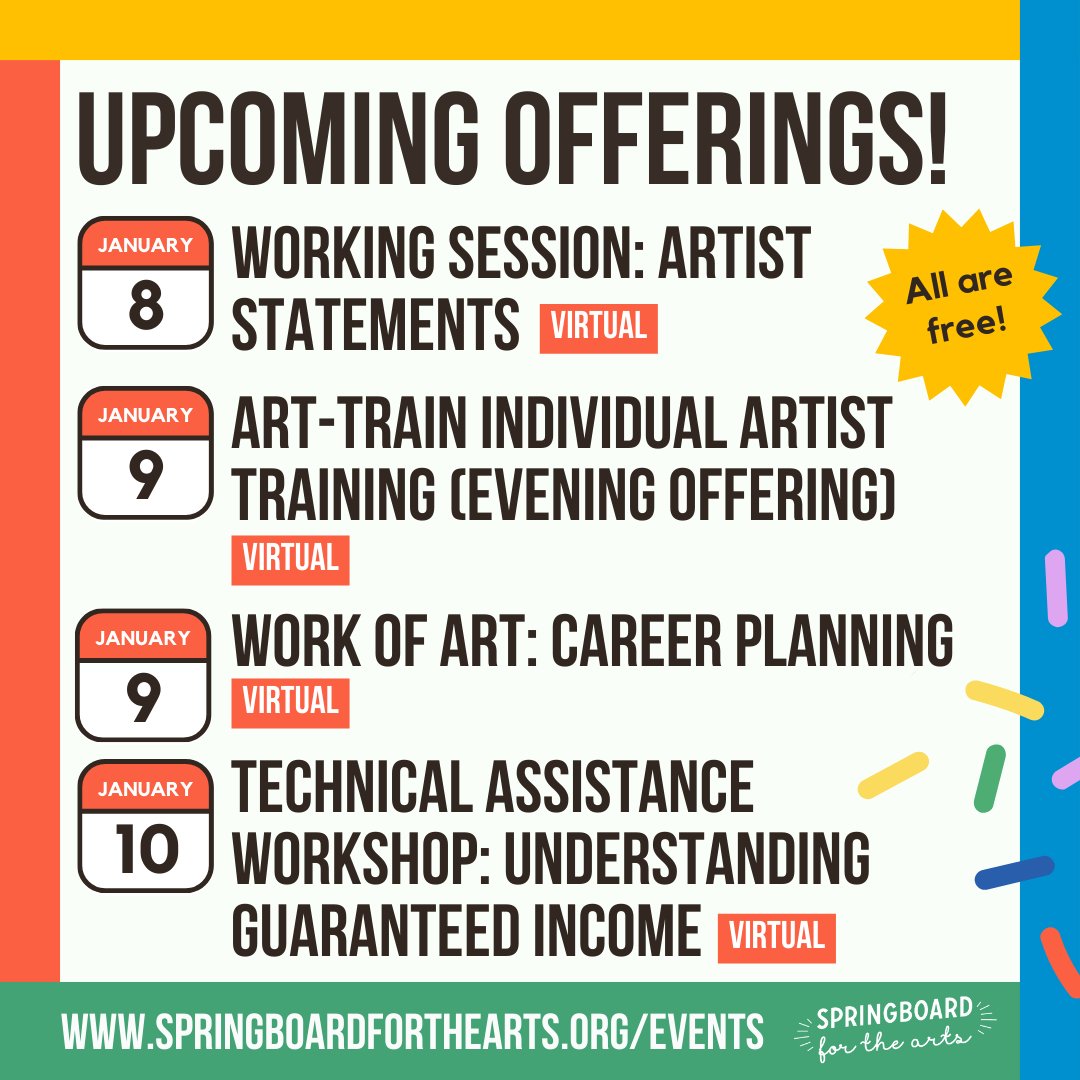 UPCOMING OFFERINGS!

JANUARY
8
WORKING SESSION: ARTIST STATEMENTS VIRTUAL

All are free!

JANUARY
9
ART-TRAIN INDIVIDUAL ARTIST TRAINING (EVENING OFFERING) VIRTUAL

JANUARY
9
WORK OF ART: CAREER PLANNING VIRTUAL

JANUARY
10
TECHNICAL ASSISTANCE WORKSHOP: UNDERSTANDING GUARANTEED INCOME VIRTUAL

WWW.SPRINGBOARDFORTHEARTS.ORG/EVENTS

SPRINGBOARD for the arts